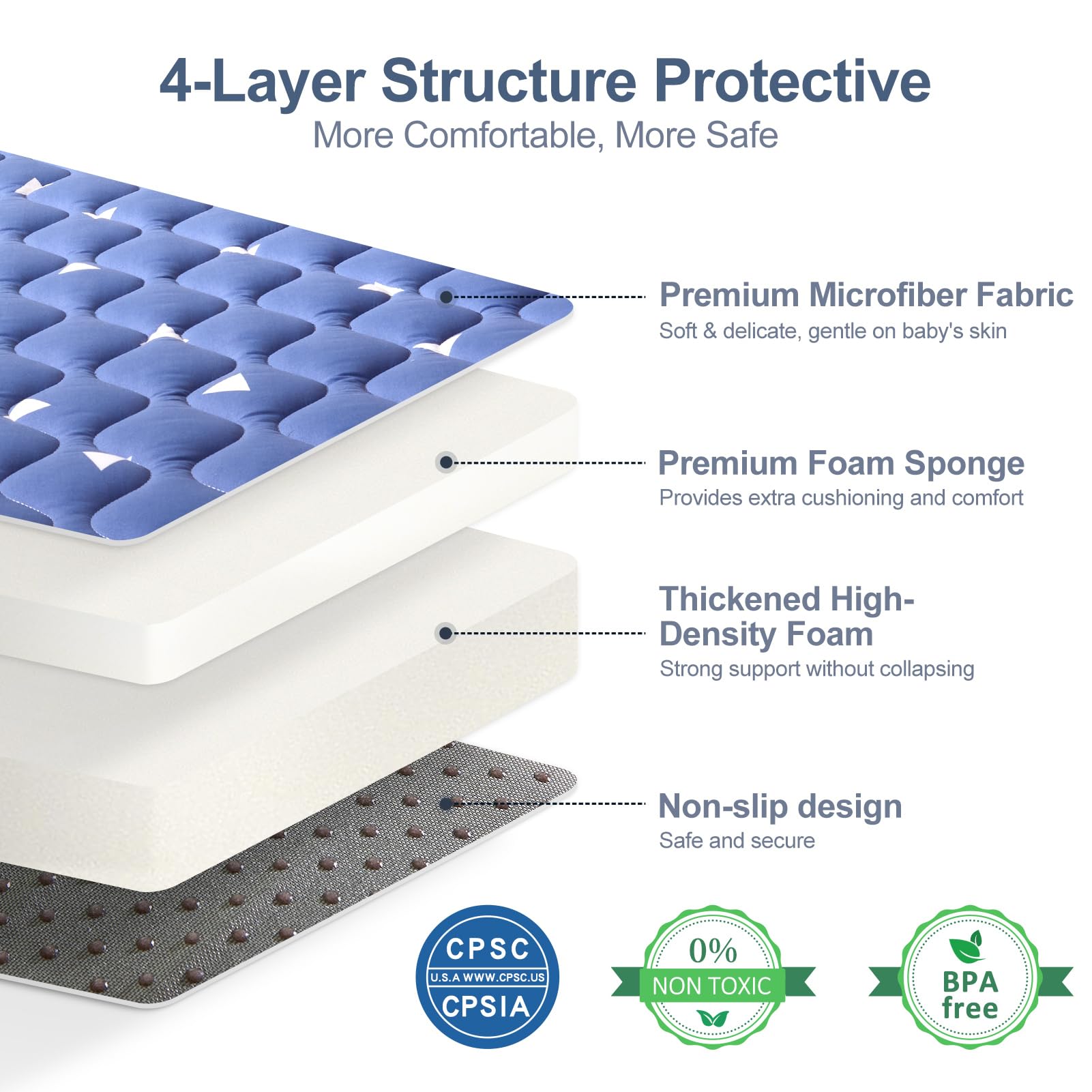 4-Layer Structure Protective
More Comfortable, More Safe

Premium Microfiber Fabric
Soft & delicate, gentle on baby's skin

Premium Foam Sponge
Provides extra cushioning and comfort

Thickened High-Density Foam
Strong support without collapsing

Non-slip design
Safe and secure

CPSC
U.S.A WWW.CPSC.US
CPSIA

0%
NON TOXIC

BPA
free